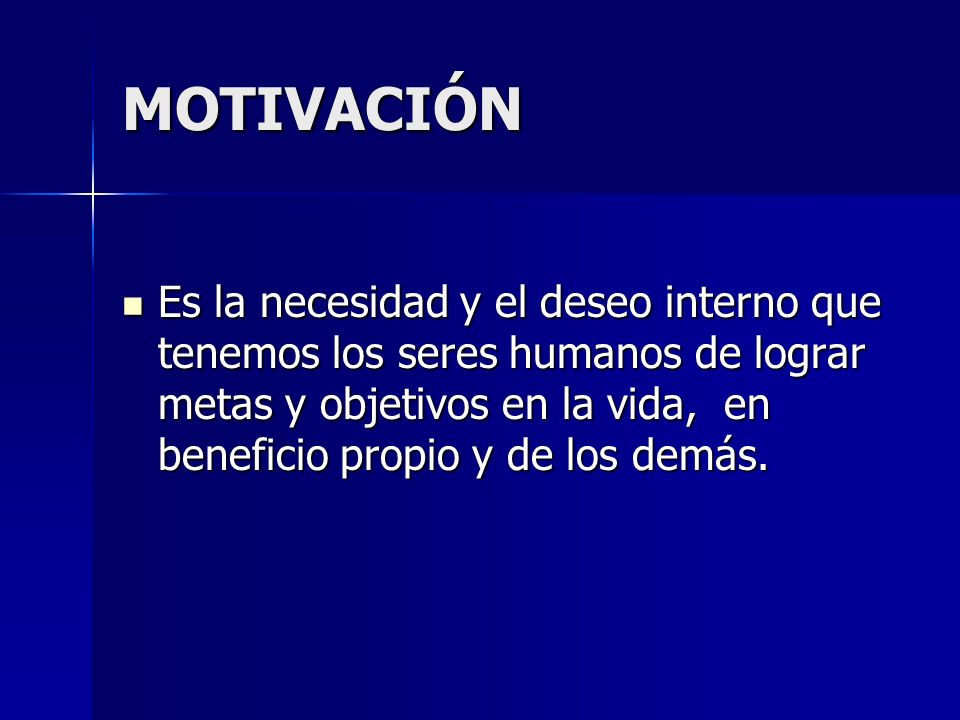 MOTIVACIÓN

Es la necesidad y el deseo interno que tenemos los seres humanos de lograr metas y objetivos en la vida,  en beneficio propio y de los demás.